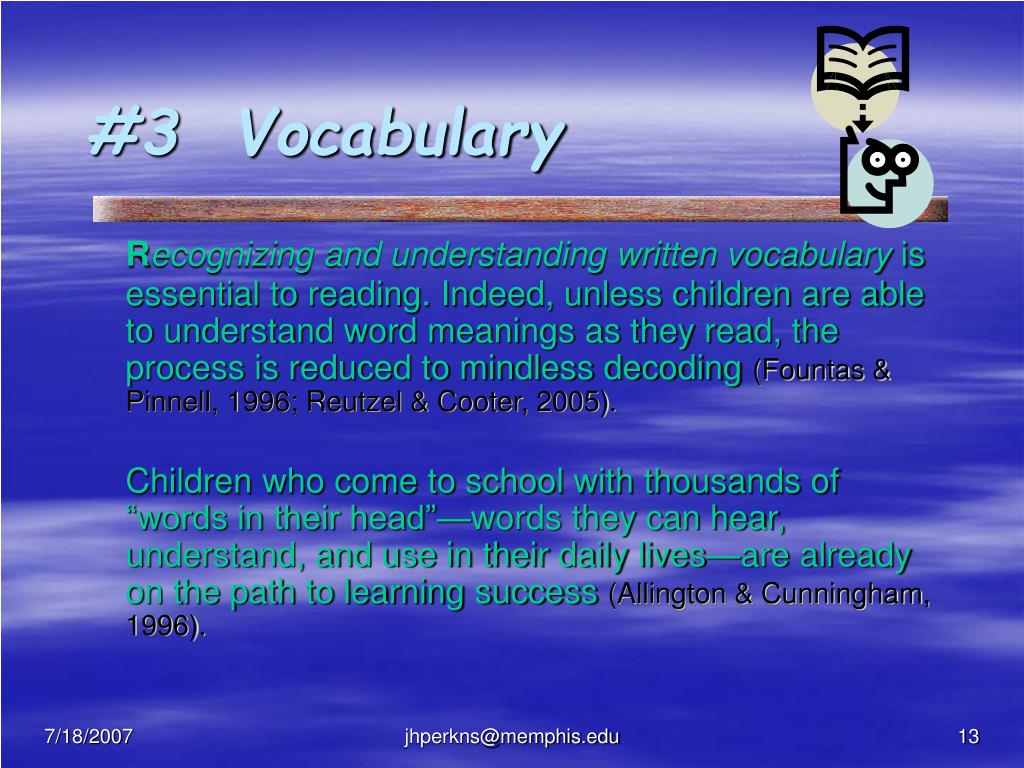 #3 Vocabulary

Recognizing and understanding written vocabulary is essential to reading. Indeed, unless children are able to understand word meanings as they read, the process is reduced to mindless decoding (Fountas & Pinnell, 1996; Reutzel & Cooter, 2005).

Children who come to school with thousands of “words in their head”—words they can hear, understand, and use in their daily lives—are already on the path to learning success (Allington & Cunningham, 1996).

7/18/2007

jhperkns@memphis.edu

13